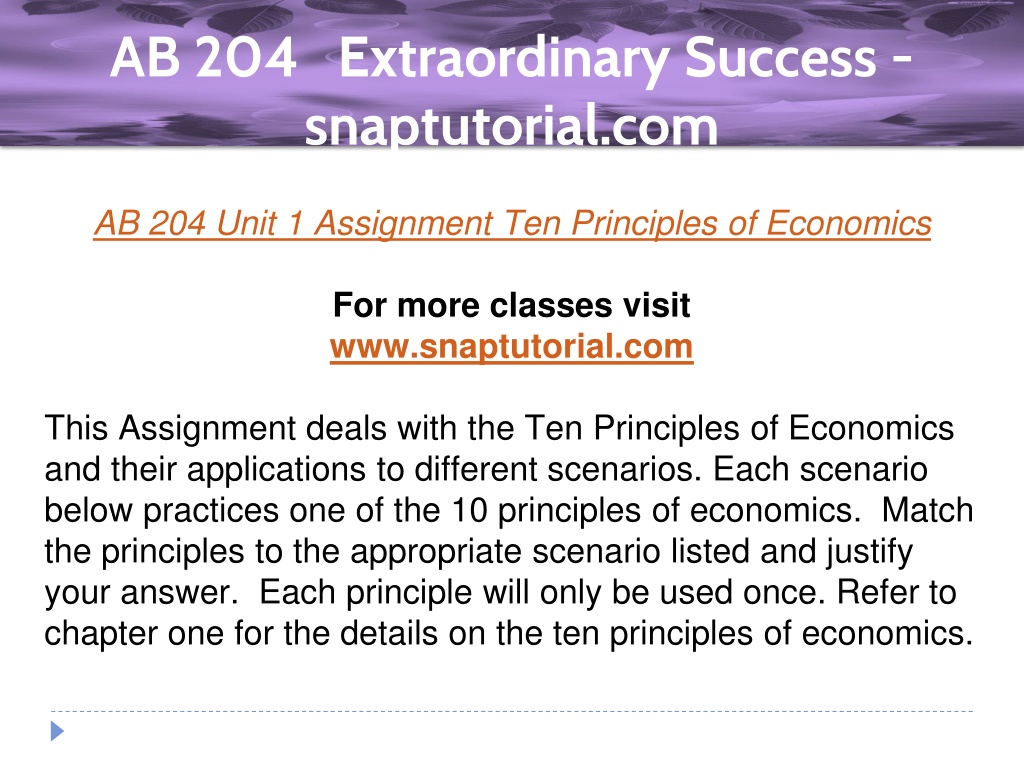 AB 204 Extraordinary Success - snaptutorial.com

AB 204 Unit 1 Assignment Ten Principles of Economics

For more classes visit
www.snaptutorial.com

This Assignment deals with the Ten Principles of Economics and their applications to different scenarios. Each scenario below practices one of the 10 principles of economics. Match the principles to the appropriate scenario listed and justify your answer. Each principle will only be used once. Refer to chapter one for the details on the ten principles of economics.